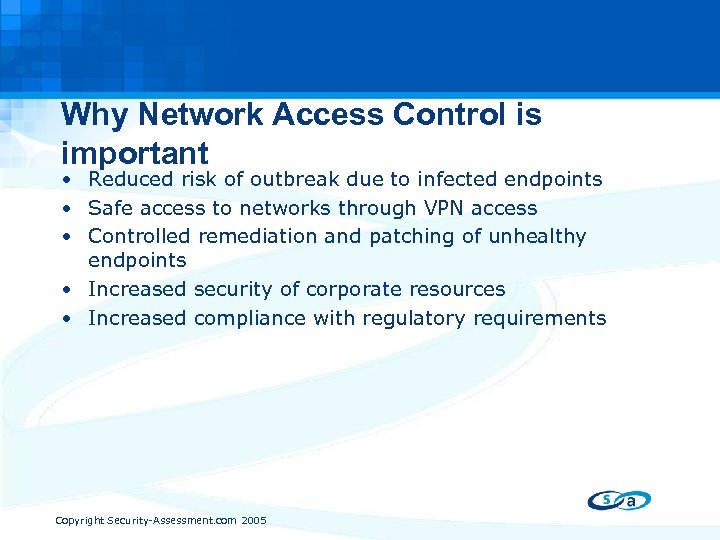 Why Network Access Control is important

• Reduced risk of outbreak due to infected endpoints
• Safe access to networks through VPN access
• Controlled remediation and patching of unhealthy endpoints
• Increased security of corporate resources
• Increased compliance with regulatory requirements

s a

Copyright Security-Assessment.com 2005